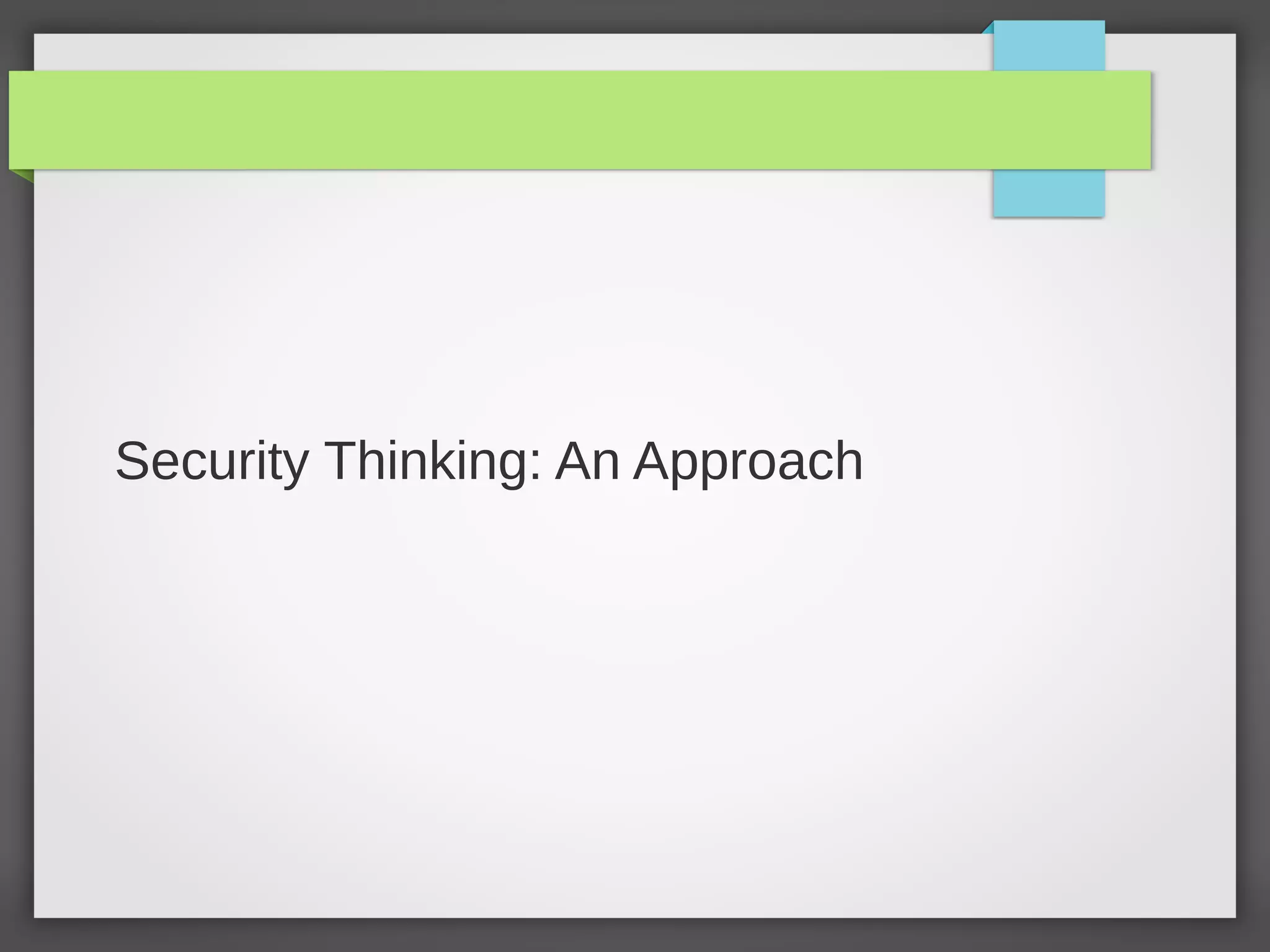 Security Thinking: An Approach